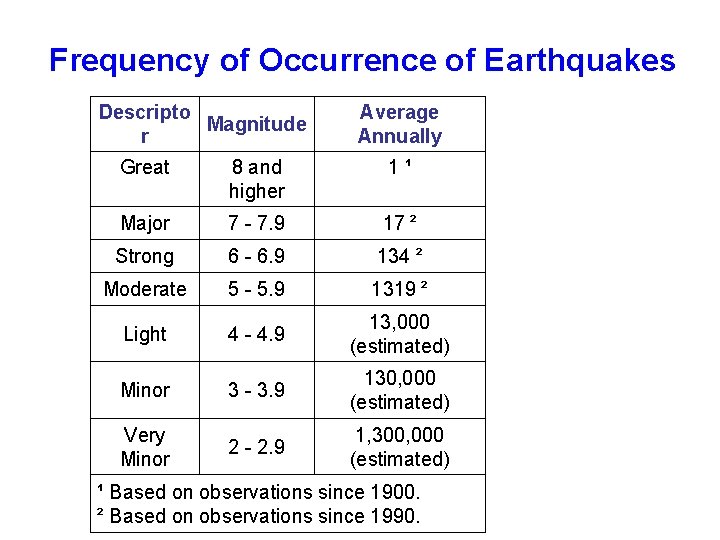 Frequency of Occurrence of Earthquakes

| Descriptor | Magnitude | Average Annually |
|---|---|---|
| Great | 8 and higher | 1 ¹ |
| Major | 7 - 7.9 | 17 ² |
| Strong | 6 - 6.9 | 134 ² |
| Moderate | 5 - 5.9 | 1319 ² |
| Light | 4 - 4.9 | 13,000 (estimated) |
| Minor | 3 - 3.9 | 130,000 (estimated) |
| Very Minor | 2 - 2.9 | 1,300,000 (estimated) |

¹ Based on observations since 1900.
² Based on observations since 1990.